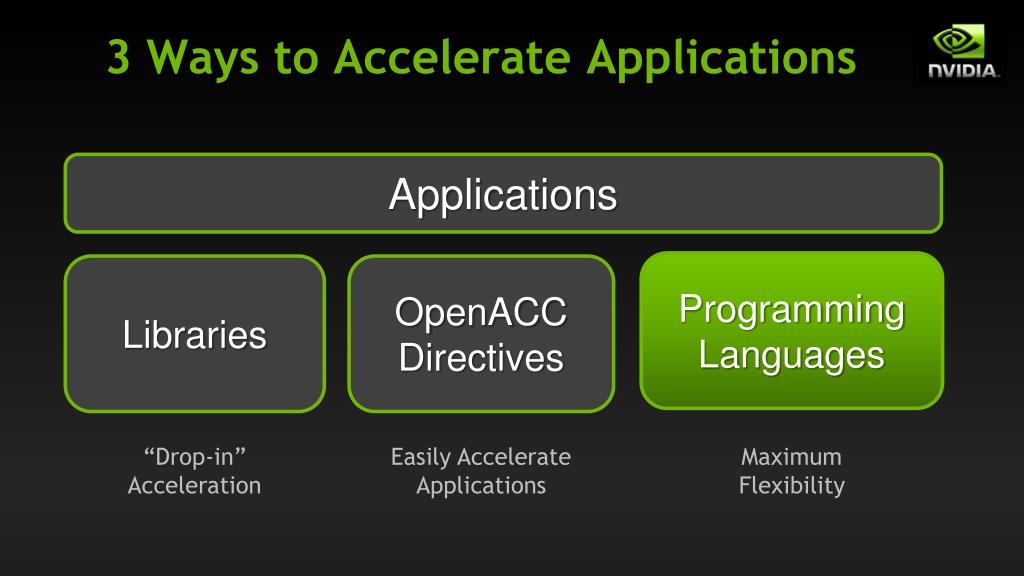 3 Ways to Accelerate Applications

NVIDIA.

Applications

Libraries

OpenACC Directives

Programming Languages

“Drop-in” Acceleration

Easily Accelerate Applications

Maximum Flexibility